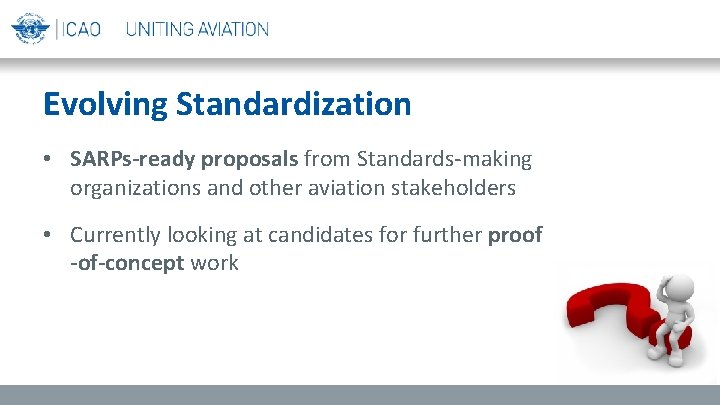 ICAO UNITING AVIATION

Evolving Standardization

• SARPs-ready proposals from Standards-making organizations and other aviation stakeholders

• Currently looking at candidates for further proof -of-concept work